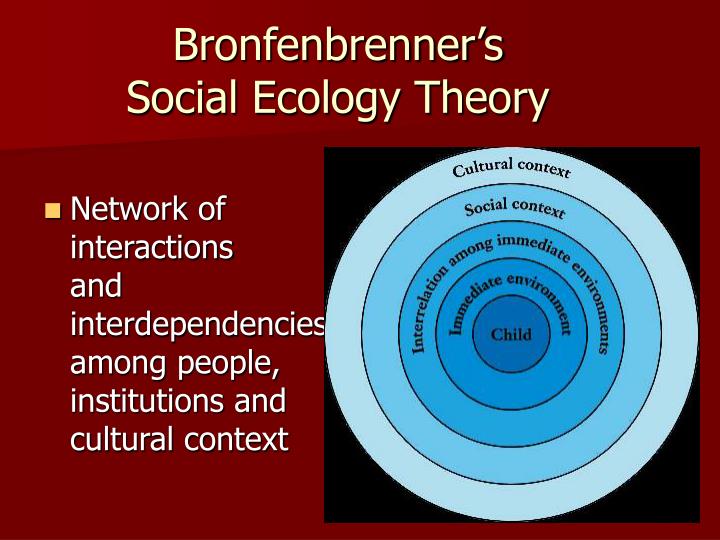 Bronfenbrenner's Social Ecology Theory

Network of interactions and interdependencies among people, institutions and cultural context

Cultural context
Social context
Interrelation among immediate environments
Immediate environment
Child